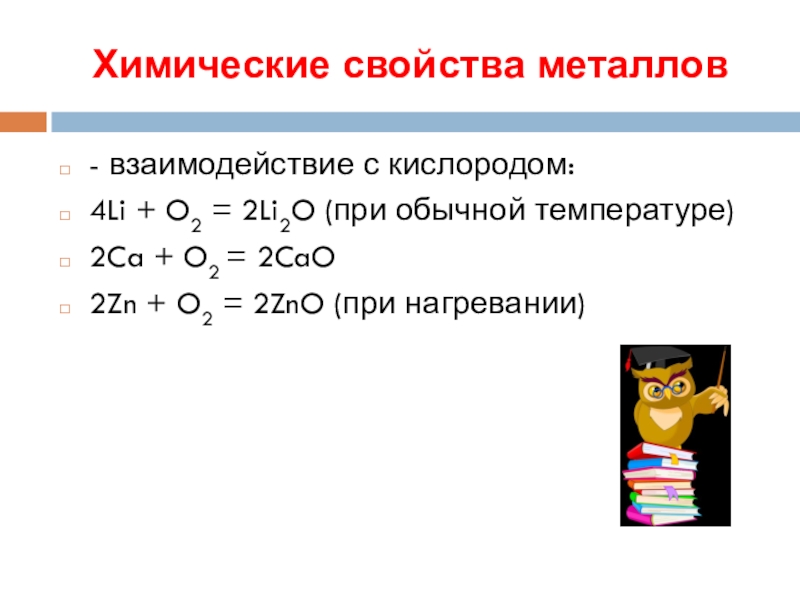 Химические свойства металлов

- взаимодействие с кислородом:

$4Li + O_2 = 2Li_2O$ (при обычной температуре)

$2Ca + O_2 = 2CaO$

$2Zn + O_2 = 2ZnO$ (при нагревании)